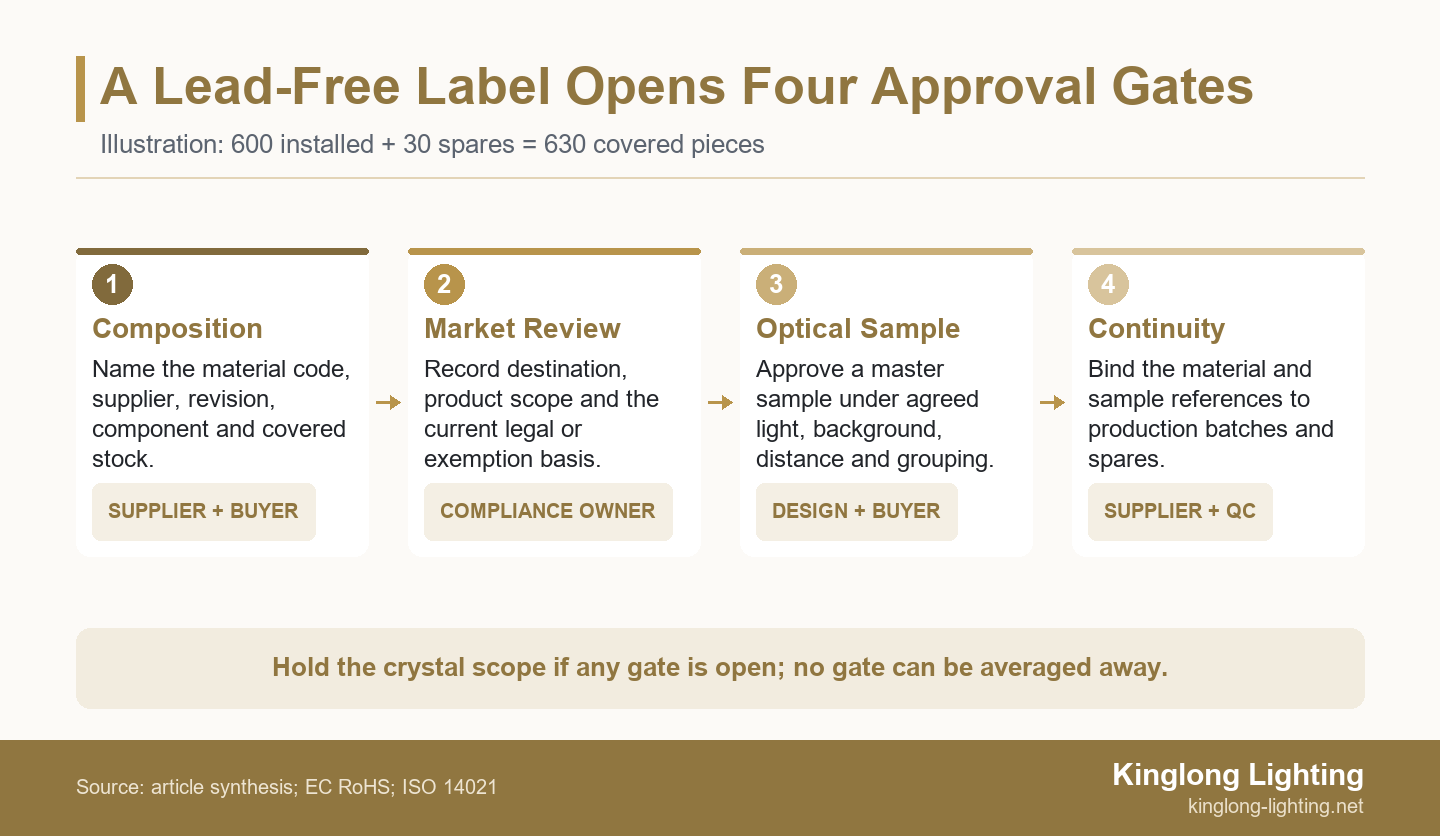 A Lead-Free Label Opens Four Approval Gates

Illustration: 600 installed + 30 spares = 630 covered pieces

1

Composition

Name the material code, supplier, revision, component and covered stock.

SUPPLIER + BUYER

2

Market Review

Record destination, product scope and the current legal or exemption basis.

COMPLIANCE OWNER

3

Optical Sample

Approve a master sample under agreed light, background, distance and grouping.

DESIGN + BUYER

4

Continuity

Bind the material and sample references to production batches and spares.

SUPPLIER + QC

Hold the crystal scope if any gate is open; no gate can be averaged away.

Source: article synthesis; EC RoHS; ISO 14021

Kinglong Lighting

kinglong-lighting.net